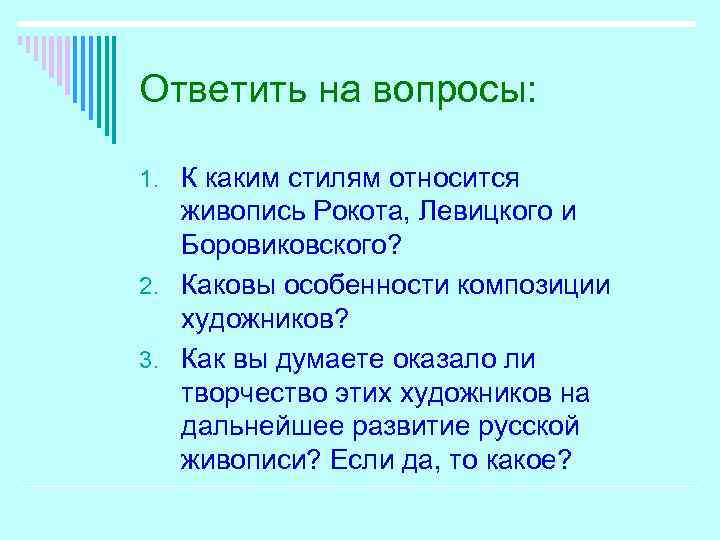 Ответить на вопросы:

1. К каким стилям относится живопись Рокота, Левицкого и Боровиковского?
2. Каковы особенности композиции художников?
3. Как вы думаете оказало ли творчество этих художников на дальнейшее развитие русской живописи? Если да, то какое?